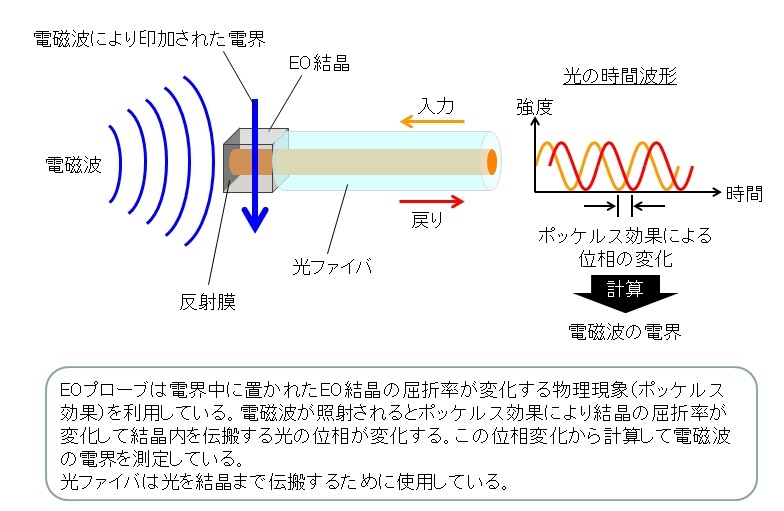 電磁波により印加された電界

EO結晶

電磁波

入力

戻り

光ファイバ

反射膜

光の時間波形

強度

時間

ポッケルス効果による位相の変化

計算

電磁波の電界

EOプローブは電界中に置かれたEO結晶の屈折率が変化する物理現象(ポッケルス効果)を利用している。電磁波が照射されるとポッケルス効果により結晶の屈折率が変化して結晶内を伝搬する光の位相が変化する。この位相変化から計算して電磁波の電界を測定している。
光ファイバは光を結晶まで伝搬するために使用している。